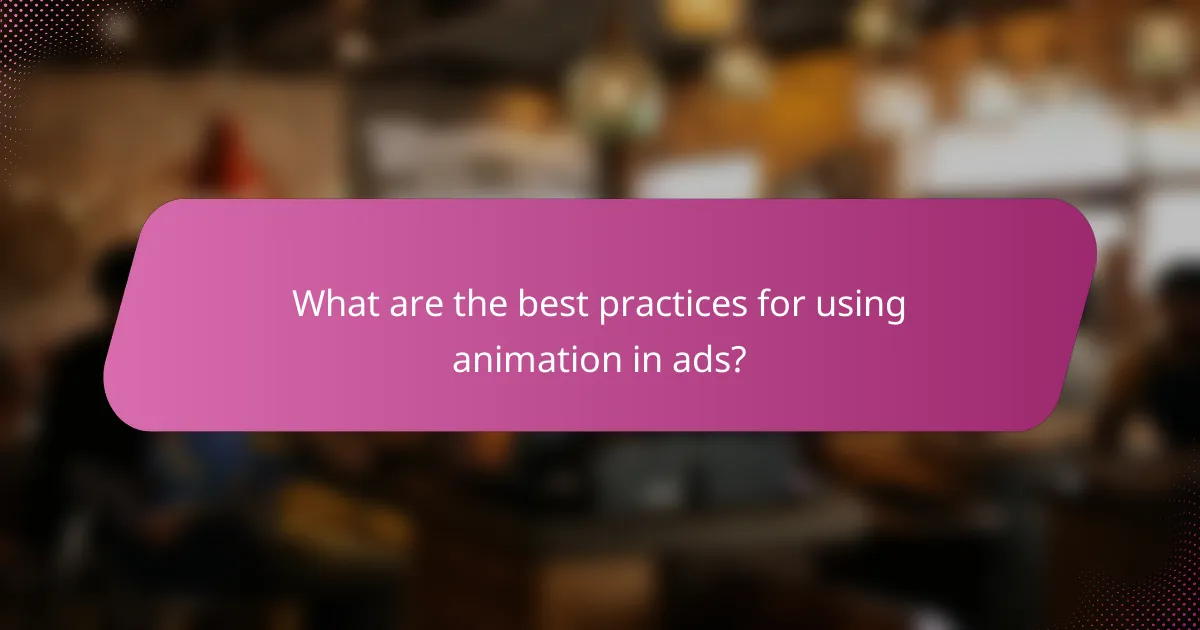 What are the best practices for using animation in ads?